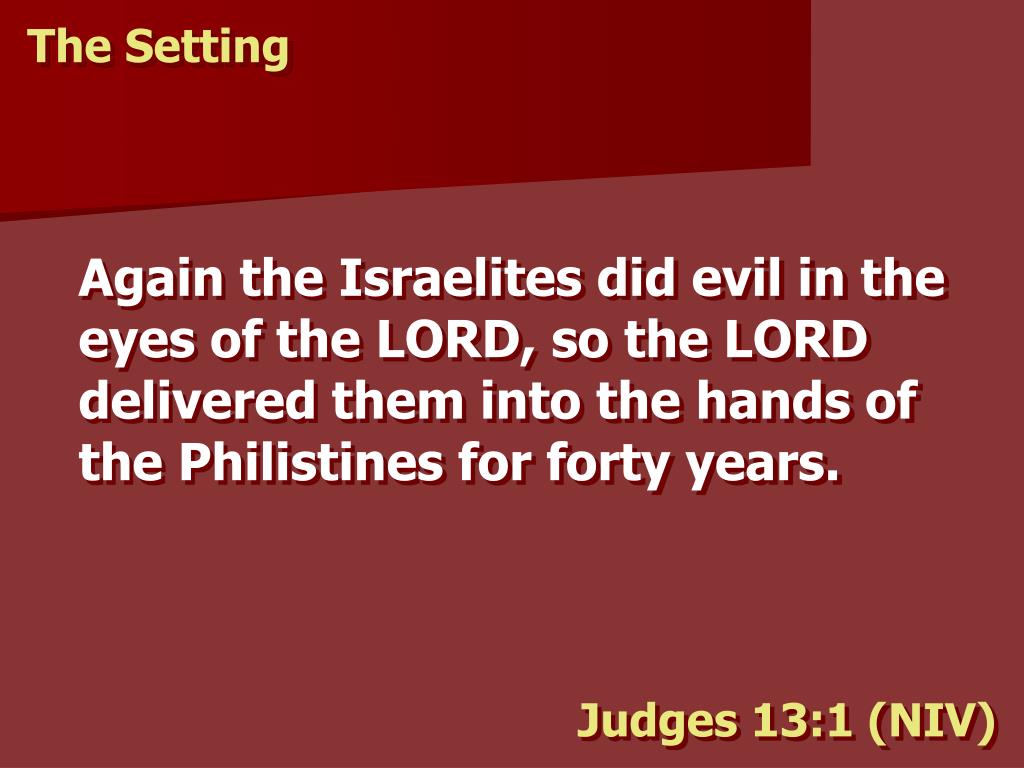 The Setting

Again the Israelites did evil in the eyes of the LORD, so the LORD delivered them into the hands of the Philistines for forty years.

Judges 13:1 (NIV)